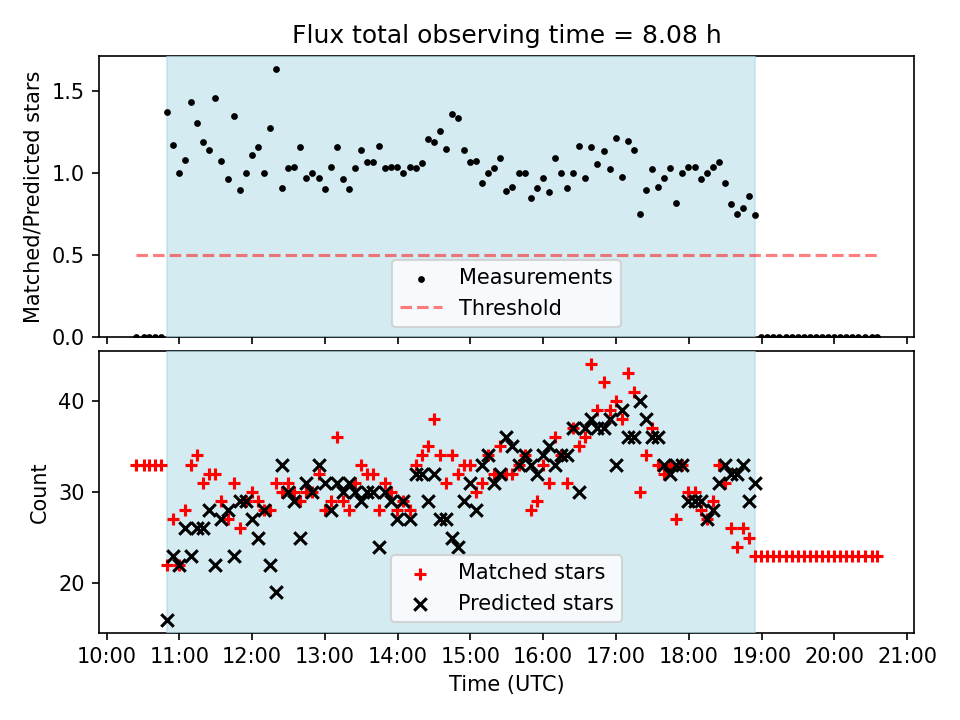 Flux total observing time = 8.08 h

Matched/Predicted stars

1.5
1.0
0.5
0.0

Measurements
Threshold

Count

40
30
20

Matched stars
Predicted stars

10:00 11:00 12:00 13:00 14:00 15:00 16:00 17:00 18:00 19:00 20:00 21:00

Time (UTC)